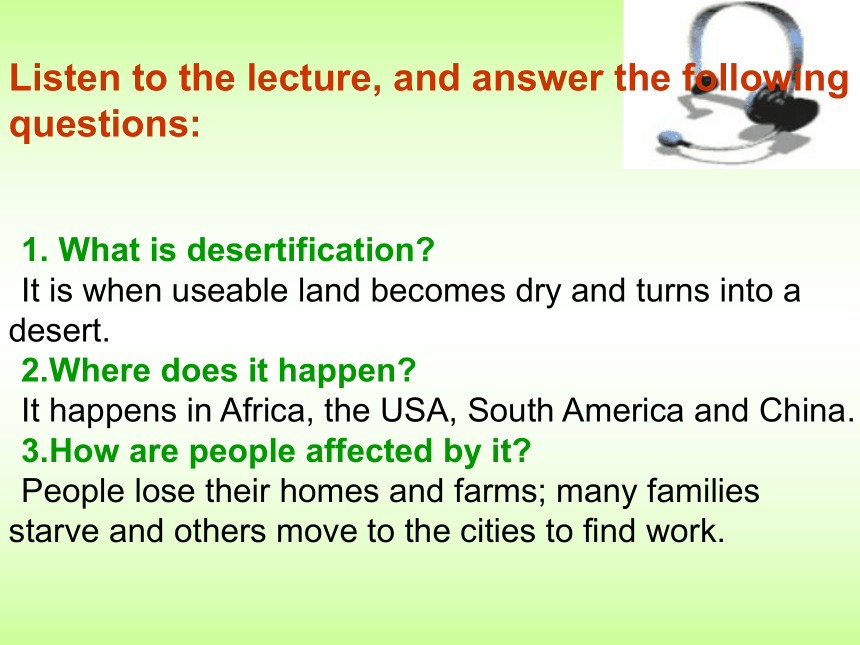 Listen to the lecture, and answer the following questions:

1. What is desertification?
It is when useable land becomes dry and turns into a desert.
2.Where does it happen?
It happens in Africa, the USA, South America and China.
3.How are people affected by it?
People lose their homes and farms; many families starve and others move to the cities to find work.